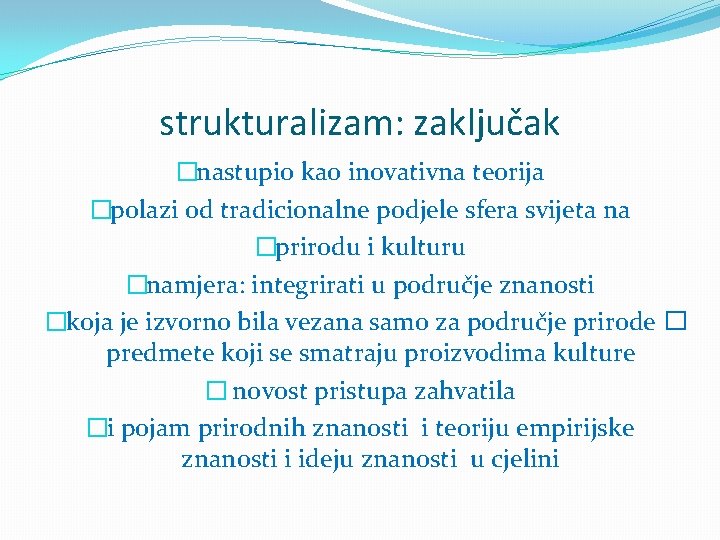 strukturalizam: zaključak

□nastupio kao inovativna teorija

□polazi od tradicionalne podjele sfera svijeta na

□prirodu i kulturu

□namjera: integrirati u područje znanosti

□koja je izvorno bila vezana samo za područje prirode □ predmete koji se smatraju proizvodima kulture

□ novost pristupa zahvatila

□i pojam prirodnih znanosti i teoriju empirijske znanosti i ideju znanosti u cjelini